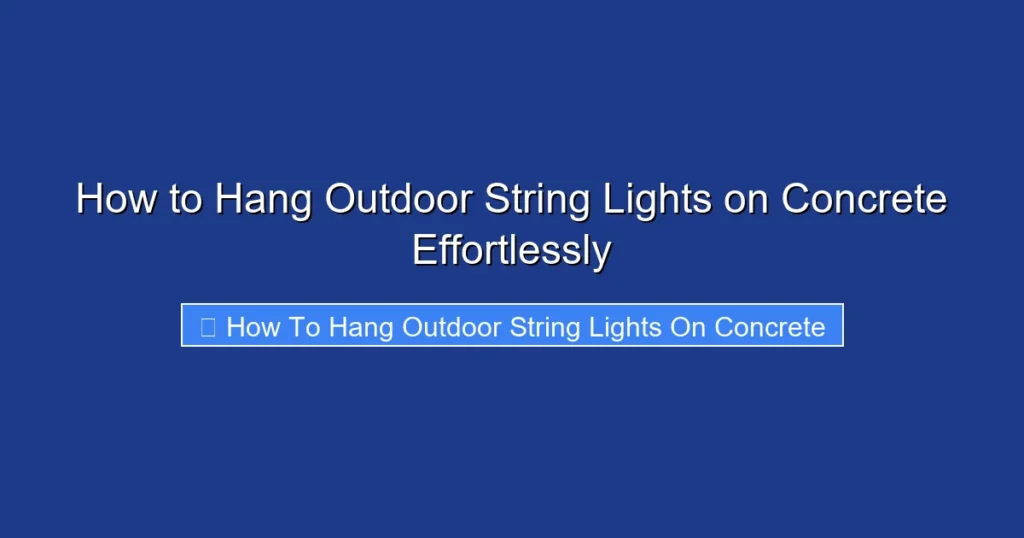 How to Hang Outdoor String Lights on Concrete Effortlessly

How To Hang Outdoor String Lights On Concrete